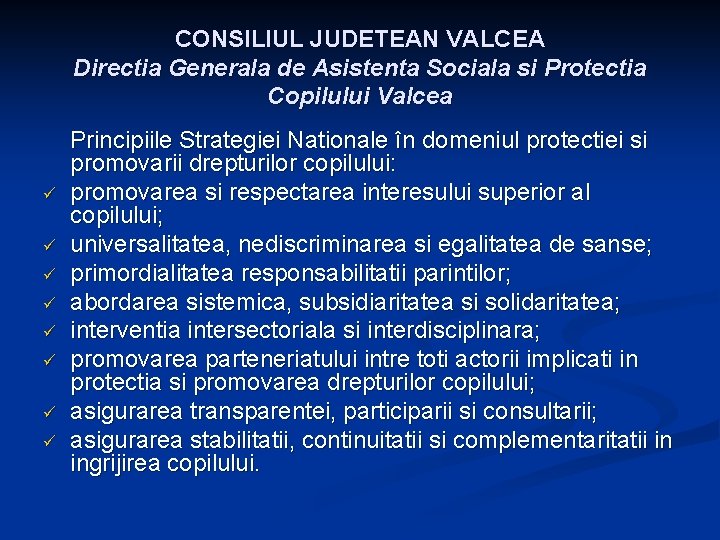 CONSILIUL JUDETEAN VALCEA
Directia Generala de Asistenta Sociala si Protectia Copilului Valcea

Principiile Strategiei Nationale în domeniul protectiei si promovarii drepturilor copilului:
✓ promovarea si respectarea interesului superior al copilului;
✓ universalitatea, nediscriminarea si egalitatea de sanse;
✓ primordialitatea responsabilitatii parintilor;
✓ abordarea sistemica, subsidiaritatea si solidaritatea;
✓ interventia intersectoriala si interdisciplinara;
✓ promovarea parteneriatului intre toti actorii implicati in protectia si promovarea drepturilor copilului;
✓ asigurarea transparentei, participarii si consultarii;
✓ asigurarea stabilitatii, continuitatii si complementaritatii in ingrijirea copilului.